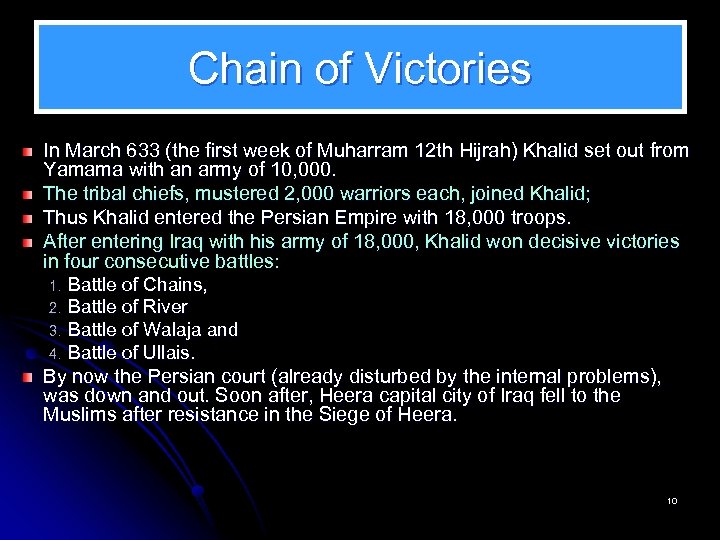 Chain of Victories

In March 633 (the first week of Muharram 12th Hijrah) Khalid set out from Yamama with an army of 10,000.

The tribal chiefs, mustered 2,000 warriors each, joined Khalid;

Thus Khalid entered the Persian Empire with 18,000 troops.

After entering Iraq with his army of 18,000, Khalid won decisive victories in four consecutive battles:

1. Battle of Chains,
2. Battle of River
3. Battle of Walaja and
4. Battle of Ullais.

By now the Persian court (already disturbed by the internal problems), was down and out. Soon after, Heera capital city of Iraq fell to the Muslims after resistance in the Siege of Heera.

10